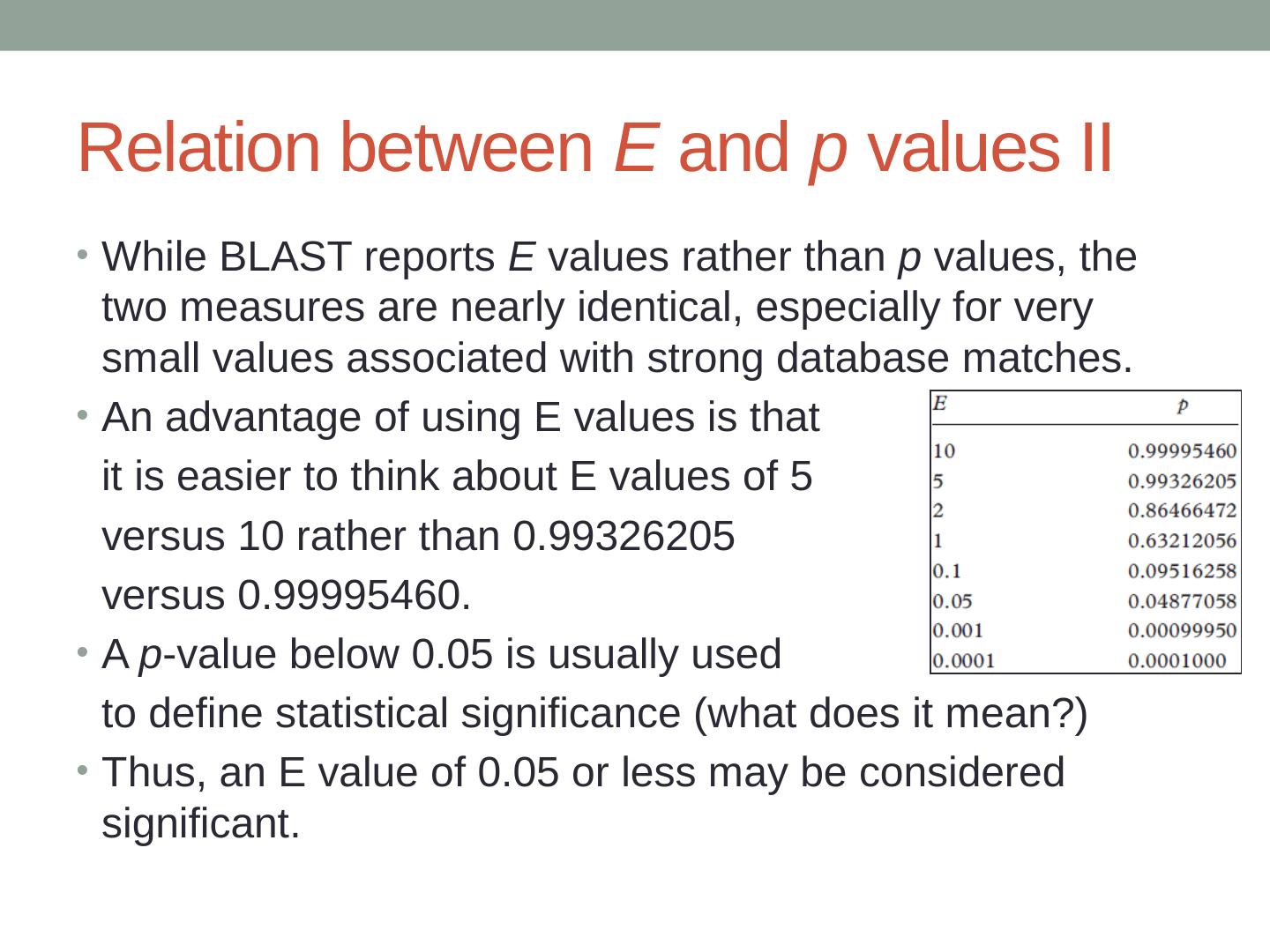 Relation between E and p values II

• While BLAST reports E values rather than p values, the two measures are nearly identical, especially for very small values associated with strong database matches.
• An advantage of using E values is that it is easier to think about E values of 5 versus 10 rather than 0.99326205 versus 0.99995460.
• A p-value below 0.05 is usually used to define statistical significance (what does it mean?)
• Thus, an E value of 0.05 or less may be considered significant.

| E | p |
|---|---|
| 10 | 0.99995460 |
| 5 | 0.99326205 |
| 2 | 0.86466472 |
| 1 | 0.63212056 |
| 0.1 | 0.09516258 |
| 0.05 | 0.04877058 |
| 0.001 | 0.00099950 |
| 0.0001 | 0.0001000 |